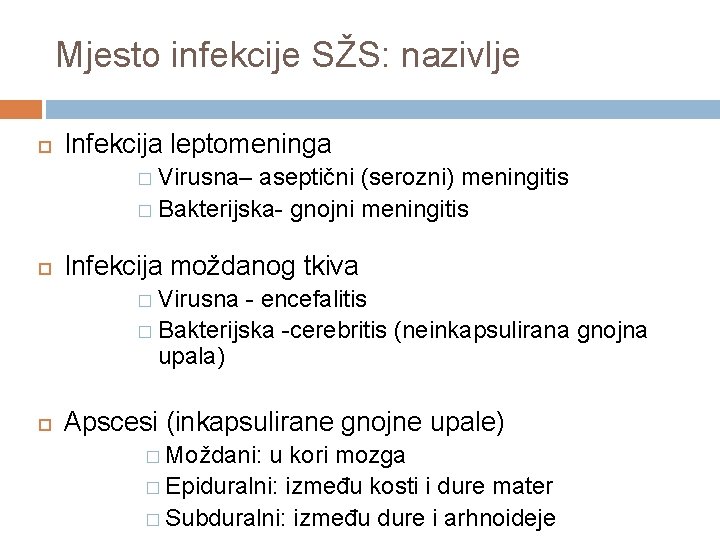 Mjesto infekcije SŽS: nazivlje

Infekcija leptomeninga
Virusna– aseptični (serozni) meningitis
Bakterijska- gnojni meningitis

Infekcija moždanog tkiva
Virusna - encefalitis
Bakterijska -cerebritis (neinkapsulirana gnojna upala)

Apscesi (inkapsulirane gnojne upale)
Moždani: u kori mozga
Epiduralni: između kosti i dure mater
Subduralni: između dure i arhnoideje